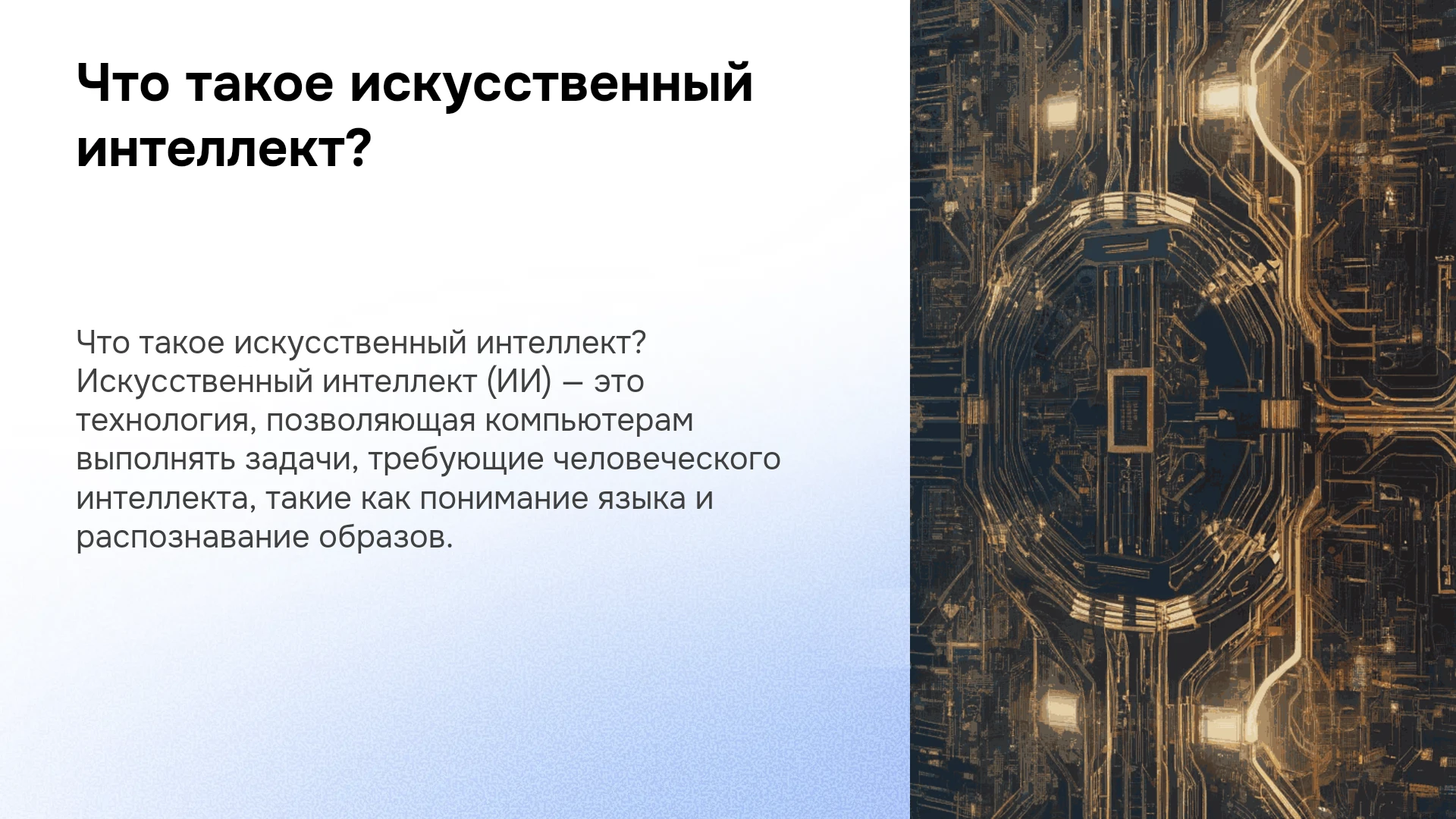 Что такое искусственный интеллект?

Что такое искусственный интеллект? Искусственный интеллект (ИИ) — это технология, позволяющая компьютерам выполнять задачи, требующие человеческого интеллекта, такие как понимание языка и распознавание образов.